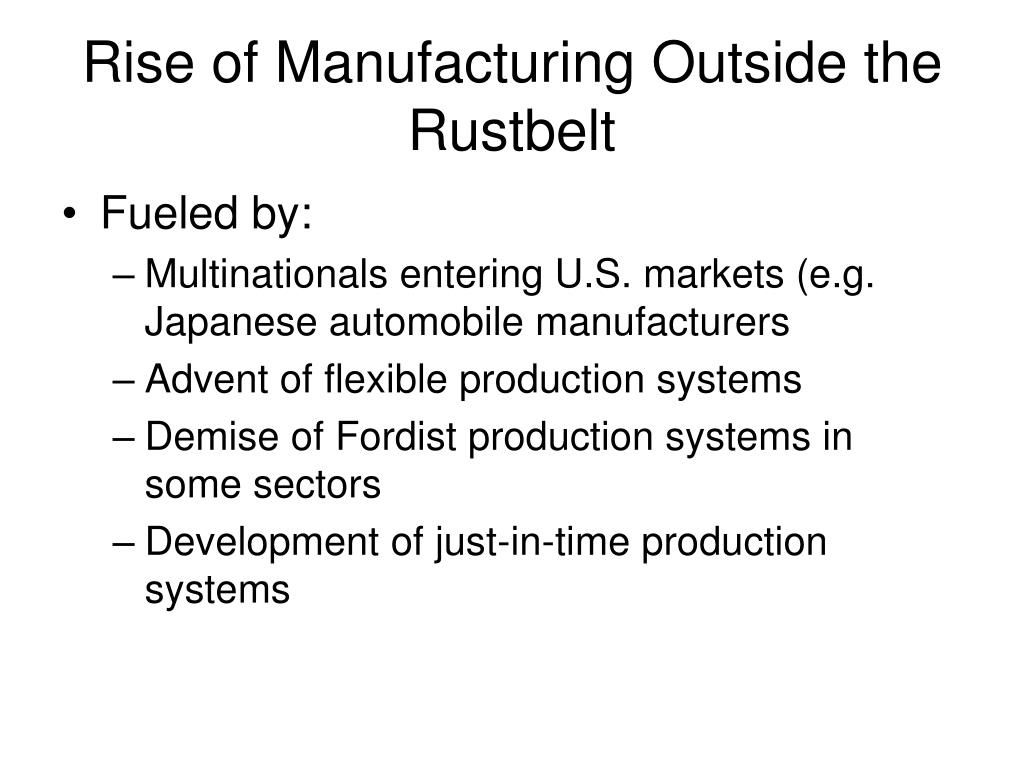 Rise of Manufacturing Outside the Rustbelt

• Fueled by:
– Multinationals entering U.S. markets (e.g. Japanese automobile manufacturers
– Advent of flexible production systems
– Demise of Fordist production systems in some sectors
– Development of just-in-time production systems